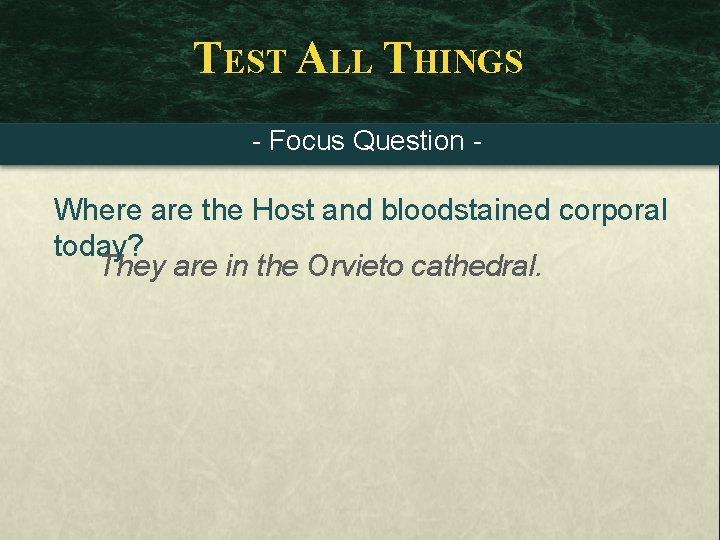 TEST ALL THINGS

- Focus Question -

Where are the Host and bloodstained corporal today?

They are in the Orvieto cathedral.